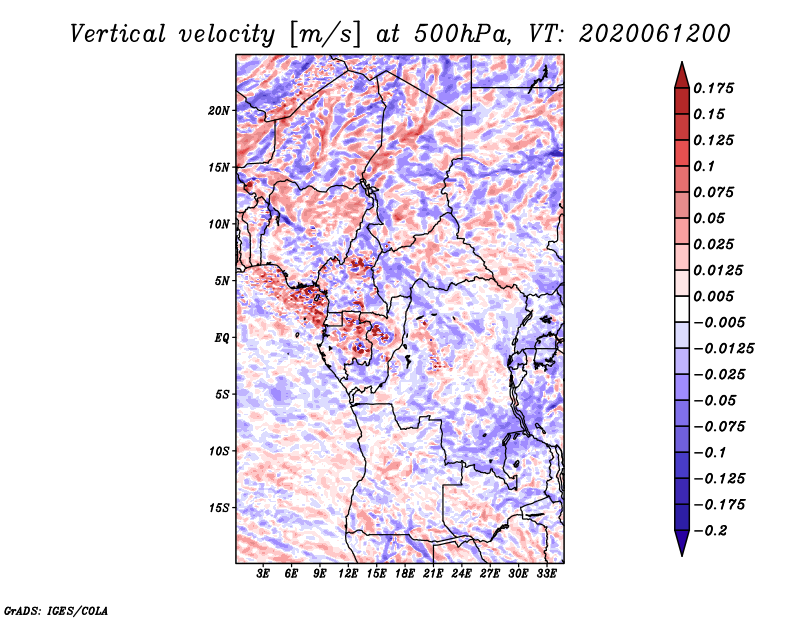 Vertical velocity [m/s] at 500hPa, VT: 2020061200

20N
15N
10N
5N
EQ
5S
10S
15S

3E 6E 9E 12E 15E 18E 21E 24E 27E 30E 33E

0.175
0.15
0.125
0.1
0.075
0.05
0.025
0.0125
0.005
−0.005
−0.0125
−0.025
−0.05
−0.075
−0.1
−0.125
−0.175
−0.2

GrADS: IGES/COLA